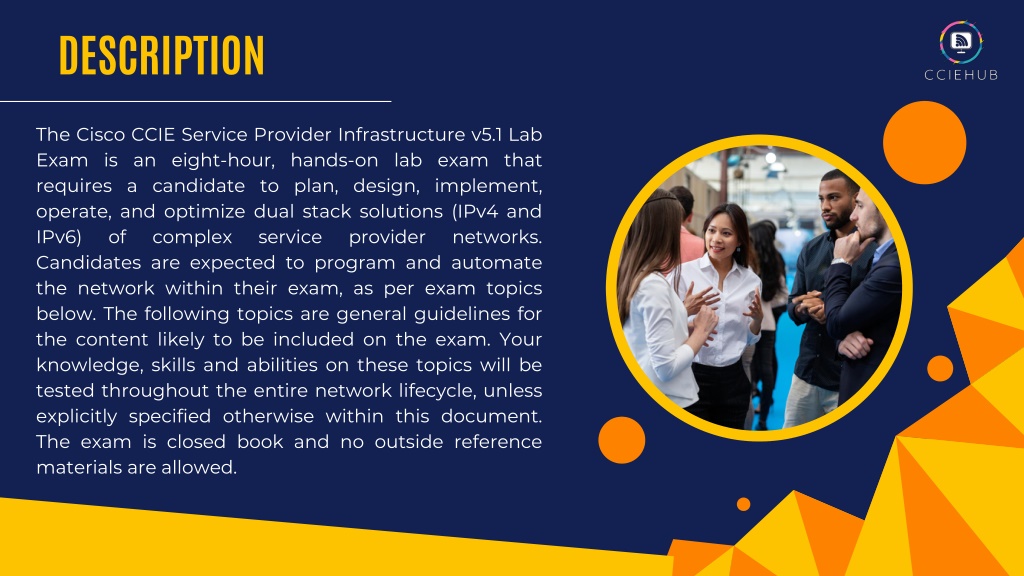 DESCRIPTION

CCIEHUB

The Cisco CCIE Service Provider Infrastructure v5.1 Lab Exam is an eight-hour, hands-on lab exam that requires a candidate to plan, design, implement, operate, and optimize dual stack solutions (IPv4 and IPv6) of complex service provider networks. Candidates are expected to program and automate the network within their exam, as per exam topics below. The following topics are general guidelines for the content likely to be included on the exam. Your knowledge, skills and abilities on these topics will be tested throughout the entire network lifecycle, unless explicitly specified otherwise within this document. The exam is closed book and no outside reference materials are allowed.